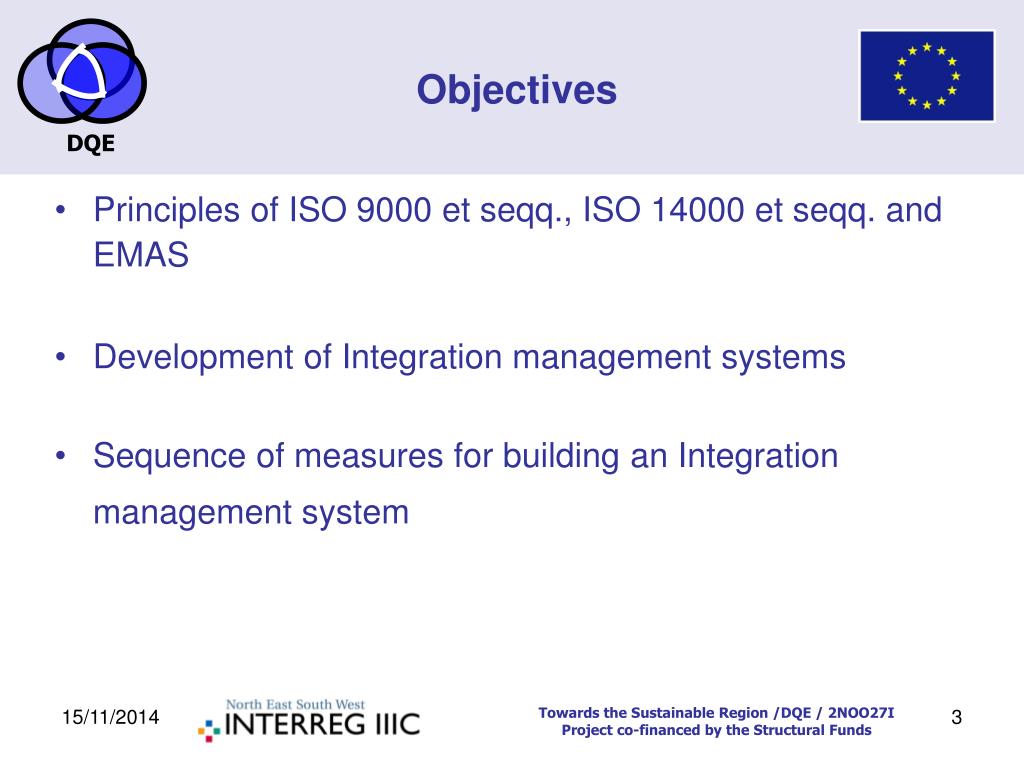 DQE

Objectives

• Principles of ISO 9000 et seqq., ISO 14000 et seqq. and EMAS

• Development of Integration management systems

• Sequence of measures for building an Integration management system

15/11/2014

North East South West
INTERREG IIIC

Towards the Sustainable Region /DQE / 2NOO27I
Project co-financed by the Structural Funds

3